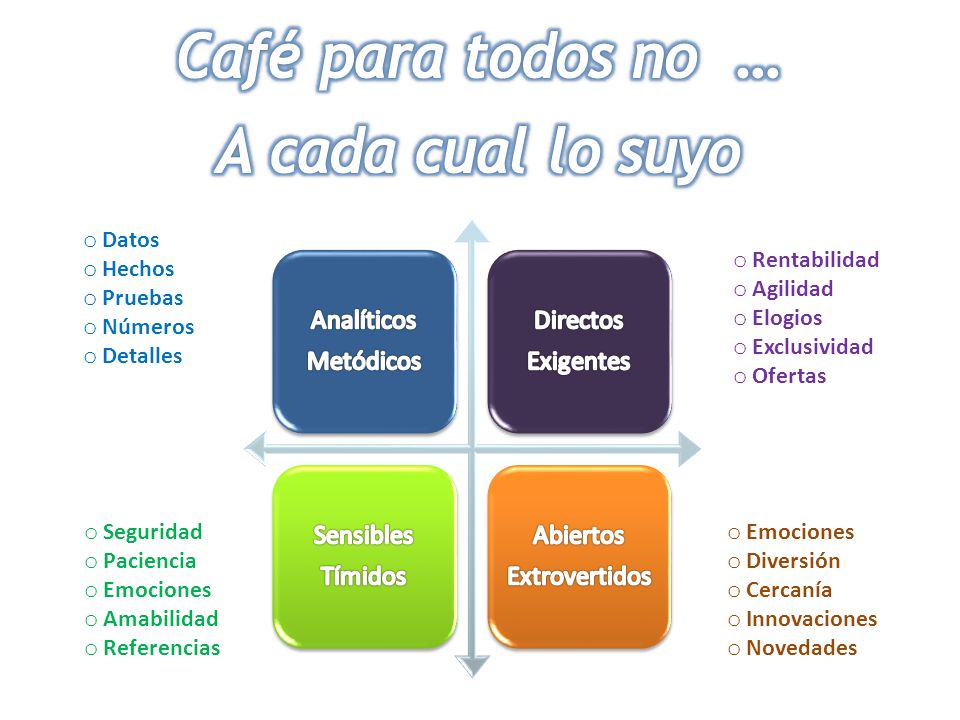 Café para todos no …
A cada cual lo suyo

○ Datos
○ Hechos
○ Pruebas
○ Números
○ Detalles

Analíticos
Metódicos

Directos
Exigentes

○ Rentabilidad
○ Agilidad
○ Elogios
○ Exclusividad
○ Ofertas

○ Seguridad
○ Paciencia
○ Emociones
○ Amabilidad
○ Referencias

Sensibles
Tímidos

Abiertos
Extrovertidos

○ Emociones
○ Diversión
○ Cercanía
○ Innovaciones
○ Novedades